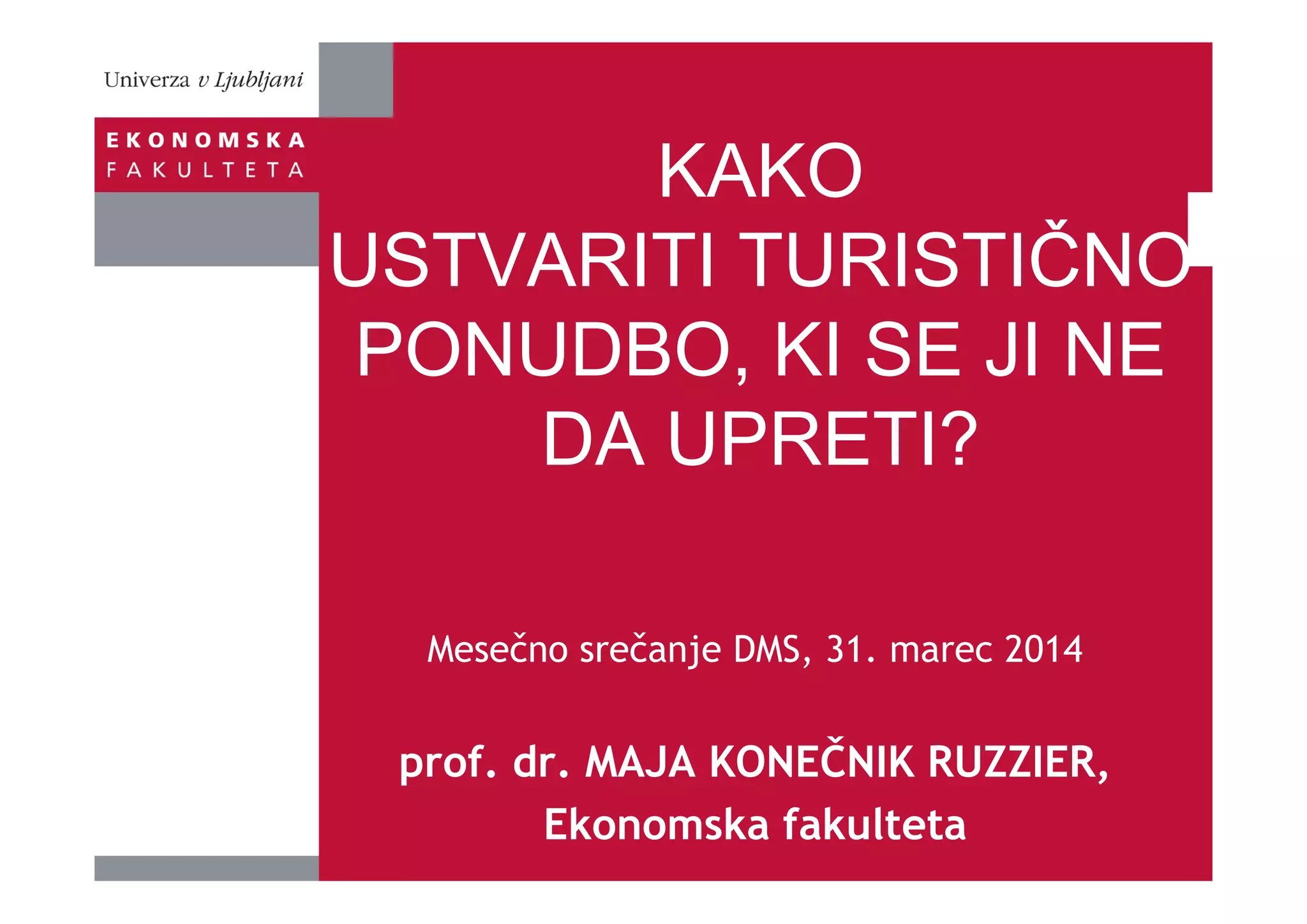 Univerza v Ljubljani

EKONOMSKA
FAKULTETA

KAKO
USTVARITI TURISTIČNO
PONUDBO, KI SE JI NE
DA UPRETI?

Mesečno srečanje DMS, 31. marec 2014

prof. dr. MAJA KONEČNIK RUZZIER,
Ekonomska fakulteta